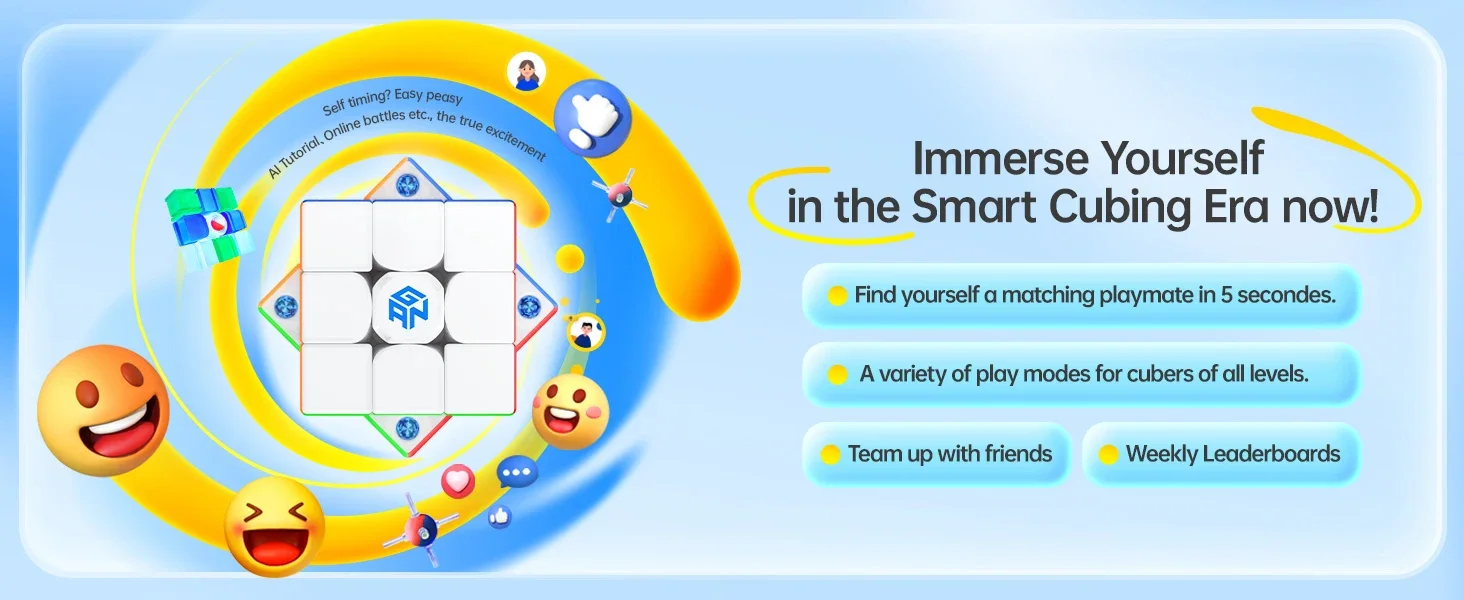 Self timing? Easy peasy

AI Tutorial, Online battles etc., the true excitement

GAN

Immerse Yourself in the Smart Cubing Era now!

Find yourself a matching playmate in 5 secondes.

A variety of play modes for cubers of all levels.

Team up with friends

Weekly Leaderboards